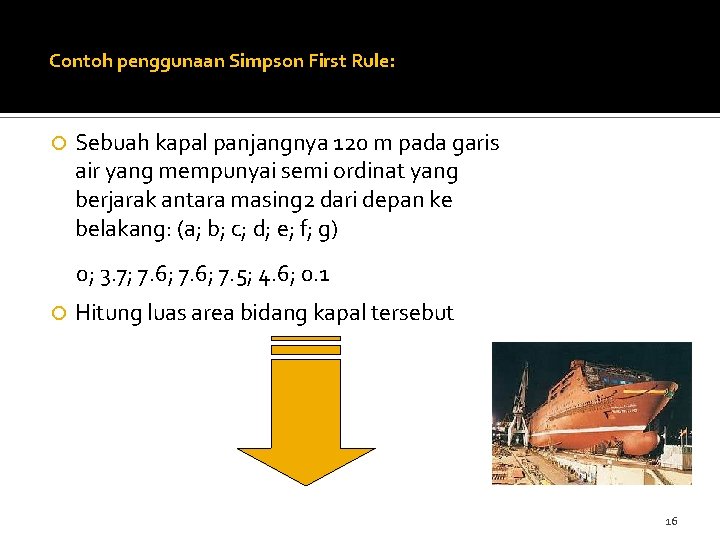 Contoh penggunaan Simpson First Rule:

Sebuah kapal panjangnya 120 m pada garis air yang mempunyai semi ordinat yang berjarak antara masing2 dari depan ke belakang: (a; b; c; d; e; f; g)

0; 3.7; 7.6; 7.6; 7.5; 4.6; 0.1

Hitung luas area bidang kapal tersebut

16